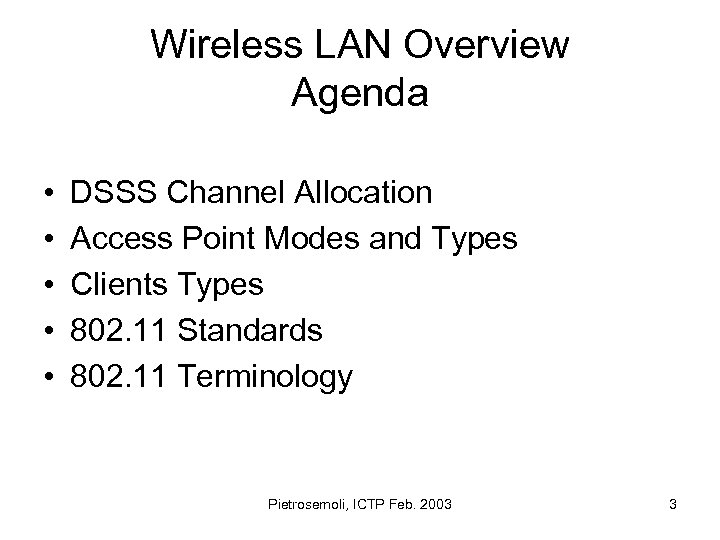 Wireless LAN Overview
Agenda

• DSSS Channel Allocation
• Access Point Modes and Types
• Clients Types
• 802.11 Standards
• 802.11 Terminology

Pietrosemoli, ICTP Feb. 2003

3